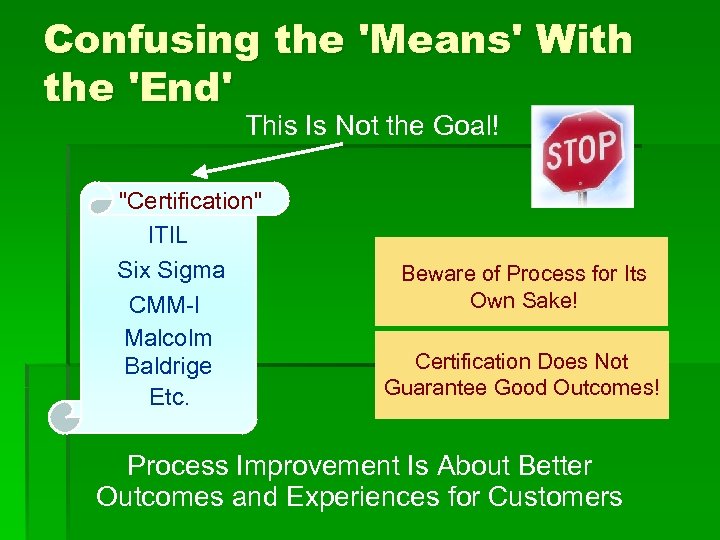 Confusing the 'Means' With the 'End'

This Is Not the Goal!

STOP

"Certification"
ITIL
Six Sigma
CMM-I
Malcolm Baldrige
Etc.

Beware of Process for Its Own Sake!

Certification Does Not Guarantee Good Outcomes!

Process Improvement Is About Better Outcomes and Experiences for Customers